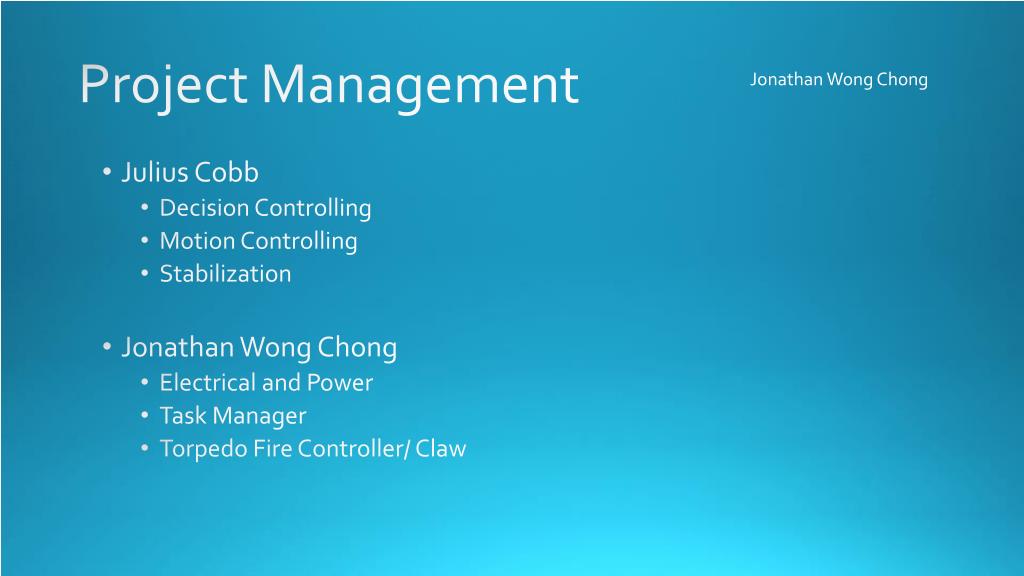 Project Management

Jonathan Wong Chong

• Julius Cobb
  • Decision Controlling
  • Motion Controlling
  • Stabilization

• Jonathan Wong Chong
  • Electrical and Power
  • Task Manager
  • Torpedo Fire Controller/ Claw